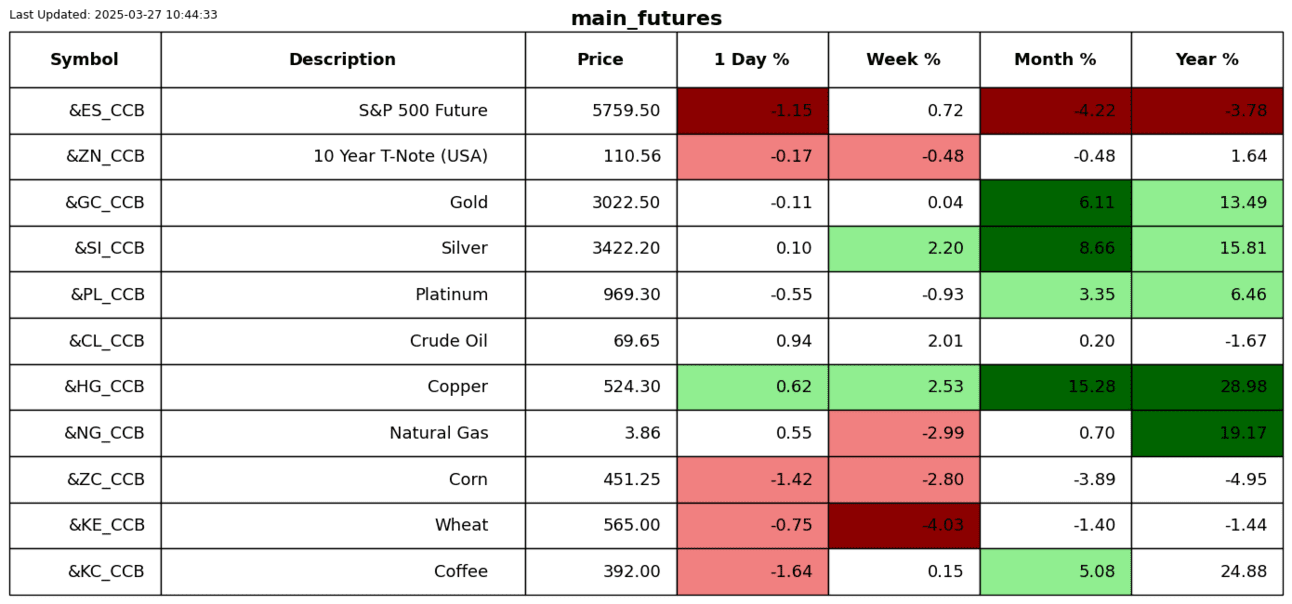 Last Updated: 2025-03-27 10:44:33

main_futures

| Symbol | Description | Price | 1 Day % | Week % | Month % | Year % |
|---|---|---|---|---|---|---|
| &ES_CCB | S&P 500 Future | 5759.50 | -1.15 | 0.72 | -4.22 | -3.78 |
| &ZN_CCB | 10 Year T-Note (USA) | 110.56 | -0.17 | -0.48 | -0.48 | 1.64 |
| &GC_CCB | Gold | 3022.50 | -0.11 | 0.04 | 6.11 | 13.49 |
| &SI_CCB | Silver | 3422.20 | 0.10 | 2.20 | 8.66 | 15.81 |
| &PL_CCB | Platinum | 969.30 | -0.55 | -0.93 | 3.35 | 6.46 |
| &CL_CCB | Crude Oil | 69.65 | 0.94 | 2.01 | 0.20 | -1.67 |
| &HG_CCB | Copper | 524.30 | 0.62 | 2.53 | 15.28 | 28.98 |
| &NG_CCB | Natural Gas | 3.86 | 0.55 | -2.99 | 0.70 | 19.17 |
| &ZC_CCB | Corn | 451.25 | -1.42 | -2.80 | -3.89 | -4.95 |
| &KE_CCB | Wheat | 565.00 | -0.75 | -4.03 | -1.40 | -1.44 |
| &KC_CCB | Coffee | 392.00 | -1.64 | 0.15 | 5.08 | 24.88 |